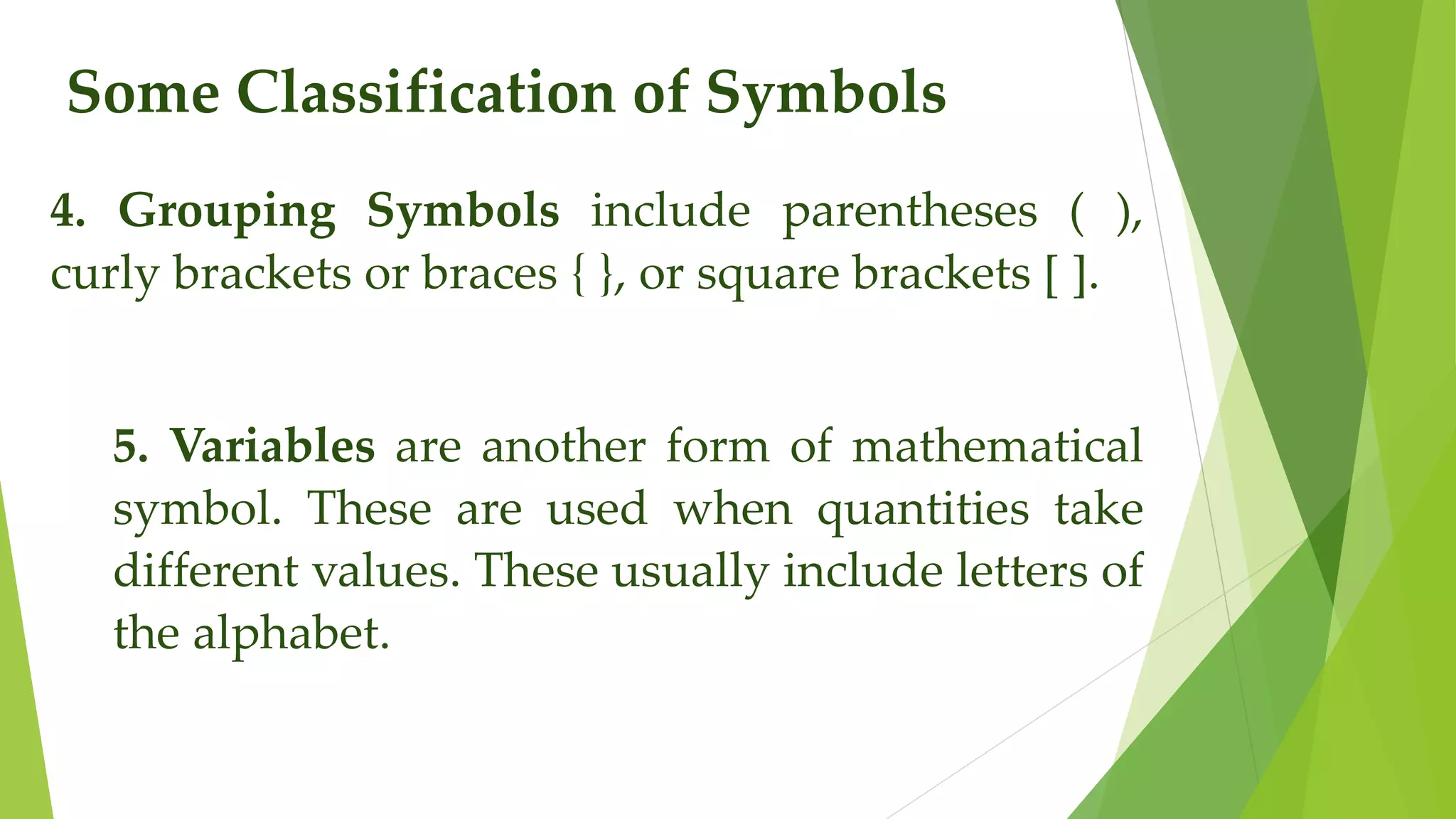 Some Classification of Symbols

4. Grouping Symbols include parentheses ( ), curly brackets or braces { }, or square brackets [ ].

5. Variables are another form of mathematical symbol. These are used when quantities take different values. These usually include letters of the alphabet.